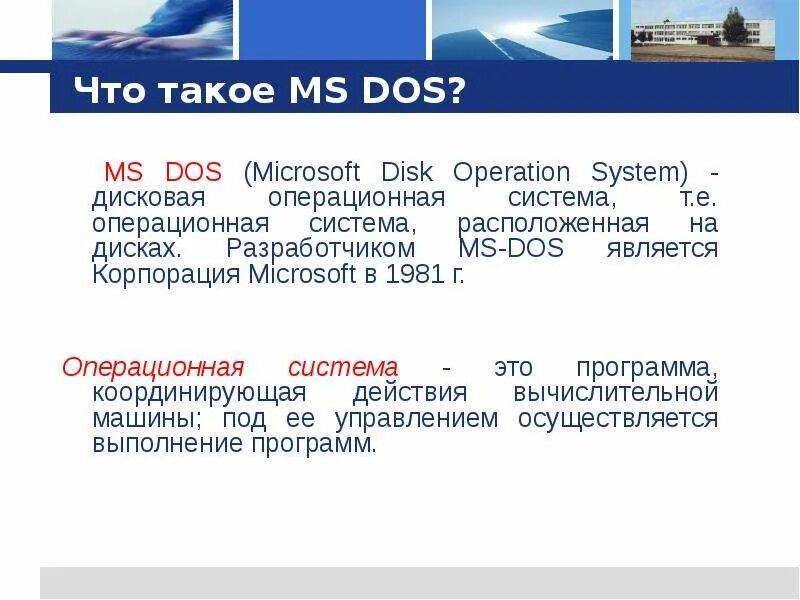 Что такое MS DOS?

MS DOS (Microsoft Disk Operation System) - дисковая операционная система, т.е. операционная система, расположенная на дисках. Разработчиком MS-DOS является Корпорация Microsoft в 1981 г.

Операционная система - это программа, координирующая действия вычислительной машины; под ее управлением осуществляется выполнение программ.